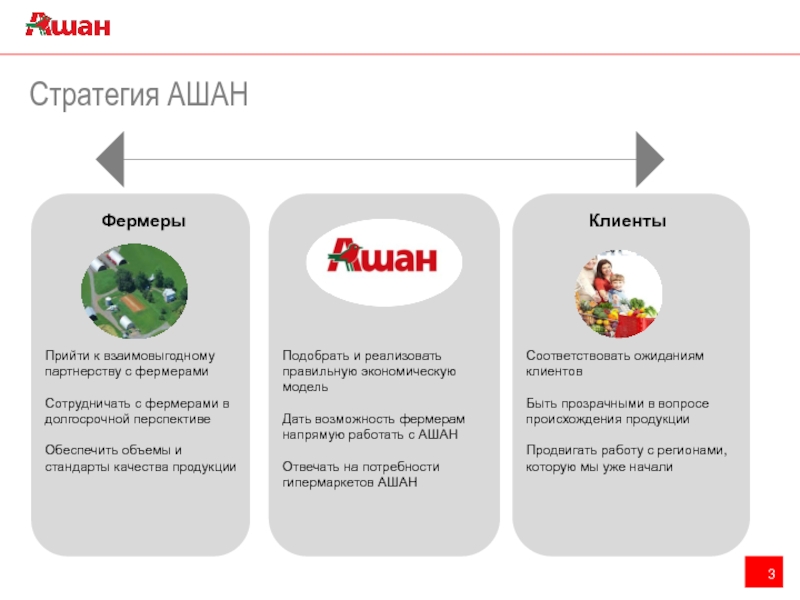 Ашан

Стратегия АШАН

Фермеры

Прийти к взаимовыгодному партнерству с фермерами

Сотрудничать с фермерами в долгосрочной перспективе

Обеспечить объемы и стандарты качества продукции

Ашан

Подобрать и реализовать правильную экономическую модель

Дать возможность фермерам напрямую работать с АШАН

Отвечать на потребности гипермаркетов АШАН

Клиенты

Соответствовать ожиданиям клиентов

Быть прозрачными в вопросе происхождения продукции

Продвигать работу с регионами, которую мы уже начали

3